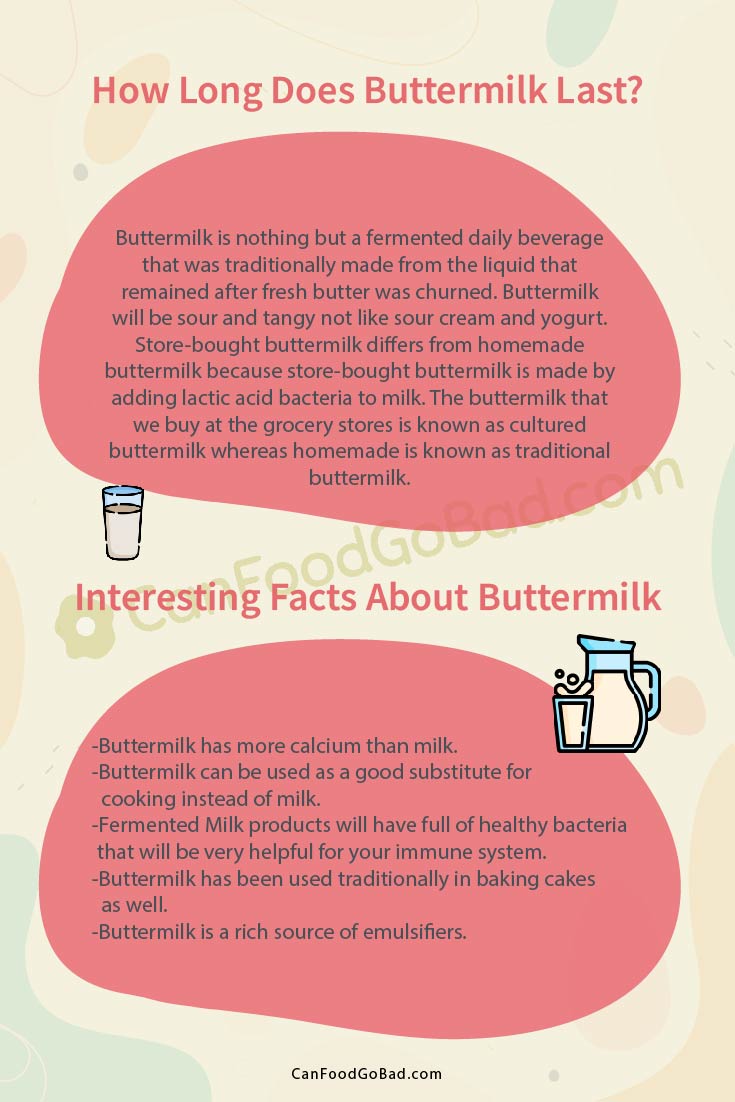 How Long Does Buttermilk Last?

Buttermilk is nothing but a fermented daily beverage that was traditionally made from the liquid that remained after fresh butter was churned. Buttermilk will be sour and tangy not like sour cream and yogurt. Store-bought buttermilk differs from homemade buttermilk because store-bought buttermilk is made by adding lactic acid bacteria to milk. The buttermilk that we buy at the grocery stores is known as cultured buttermilk whereas homemade is known as traditional buttermilk.

CanFoodGoBad.com

Interesting Facts About Buttermilk

-Buttermilk has more calcium than milk.
-Buttermilk can be used as a good substitute for cooking instead of milk.
-Fermented Milk products will have full of healthy bacteria that will be very helpful for your immune system.
-Buttermilk has been used traditionally in baking cakes as well.
-Buttermilk is a rich source of emulsifiers.

CanFoodGoBad.com